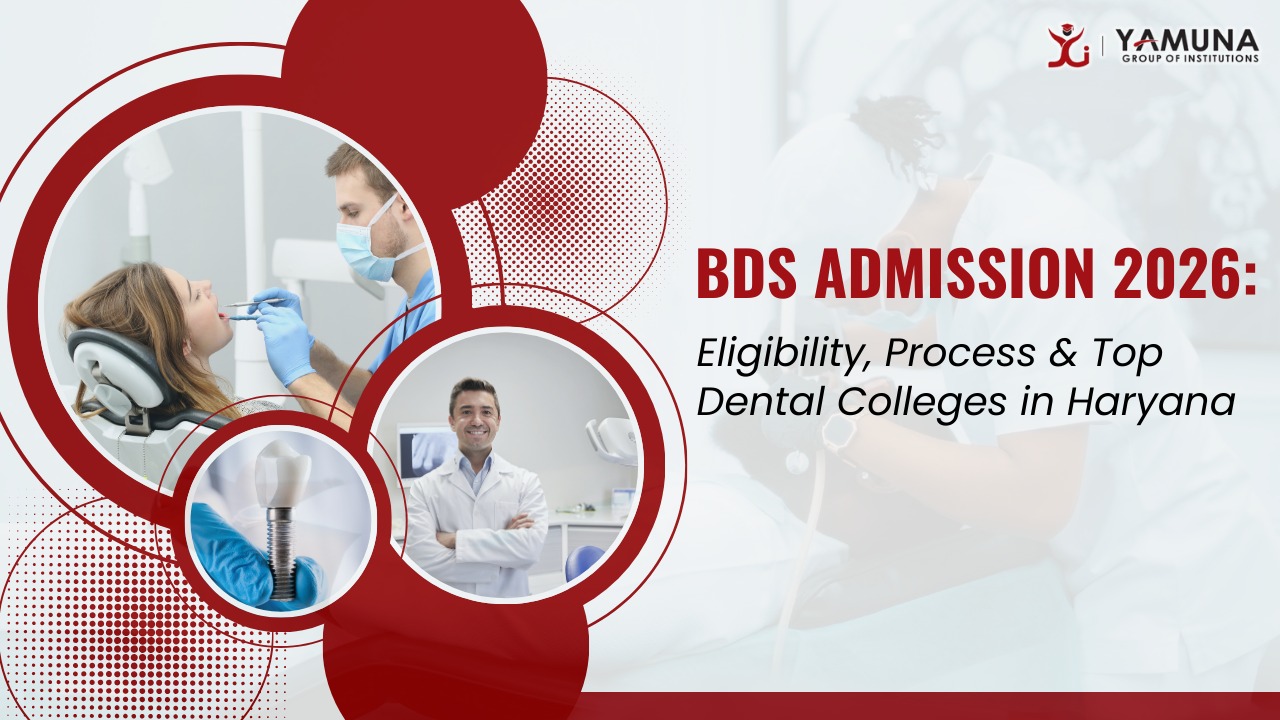 YAMUNA
GROUP OF INSTITUTIONS

BDS ADMISSION 2026:

Eligibility, Process & Top Dental Colleges in Haryana